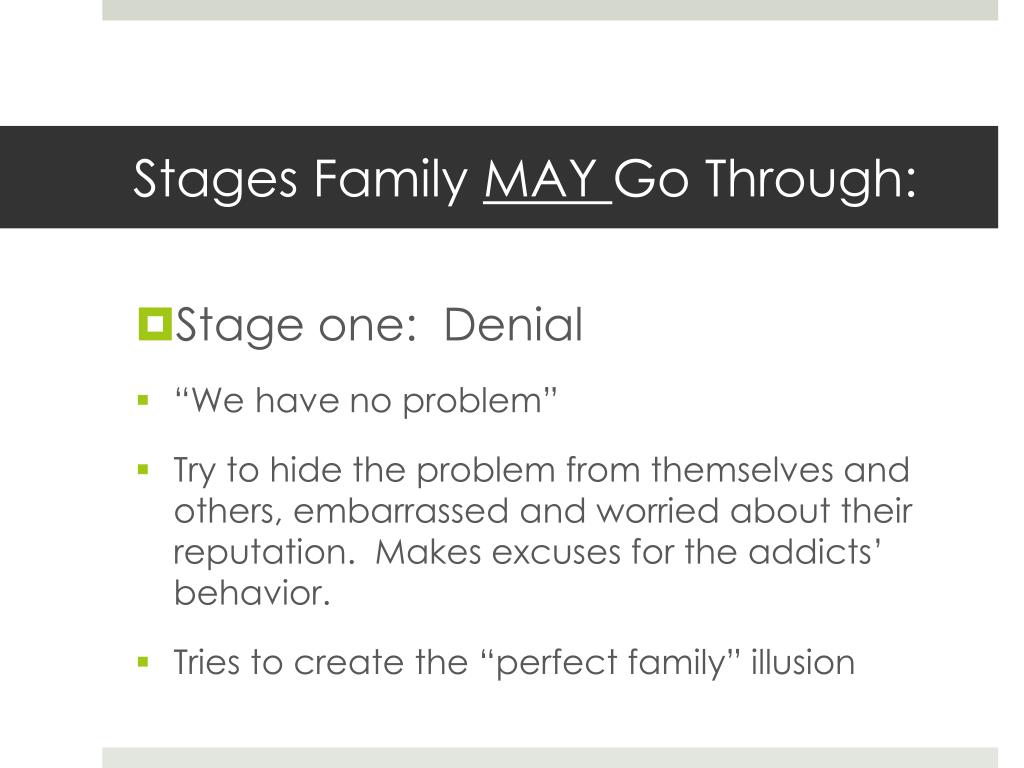 Stages Family MAY Go Through:

Stage one: Denial

“We have no problem”

Try to hide the problem from themselves and others, embarrassed and worried about their reputation. Makes excuses for the addicts’ behavior.

Tries to create the “perfect family” illusion